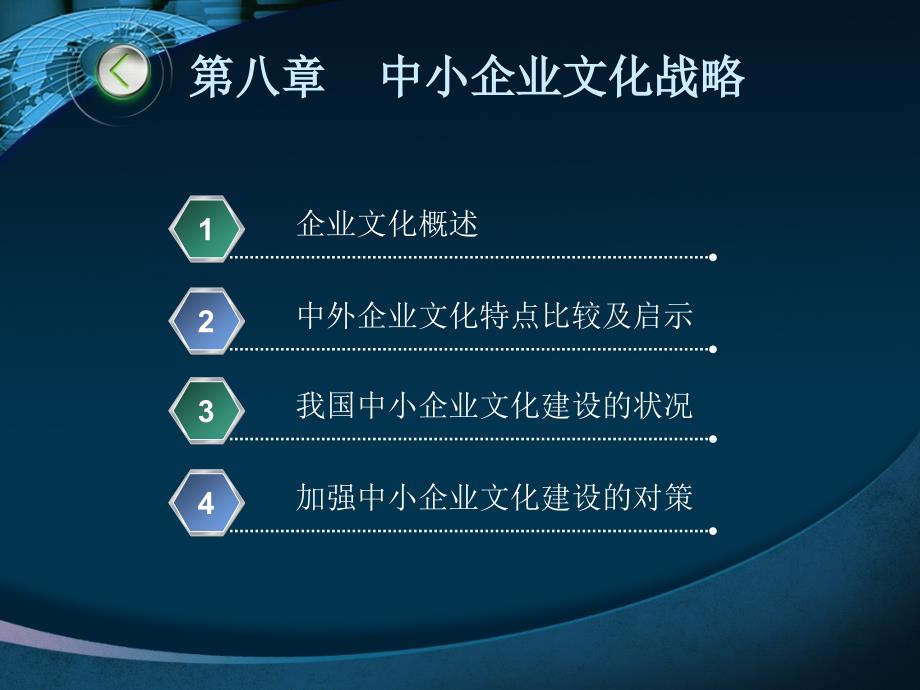 第八章　中小企业文化战略

1 企业文化概述

2 中外企业文化特点比较及启示

3 我国中小企业文化建设的状况

4 加强中小企业文化建设的对策